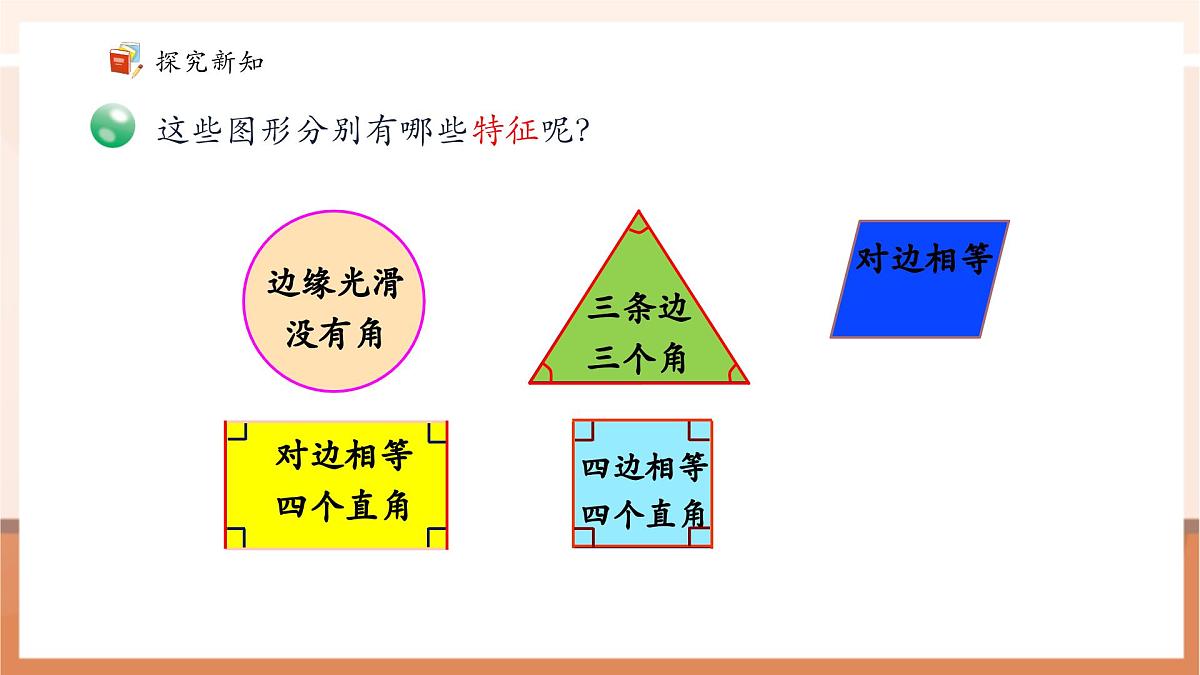 探究新知

这些图形分别有哪些特征呢?

边缘光滑
没有角

三条边
三个角

对边相等

对边相等
四个直角

四边相等
四个直角